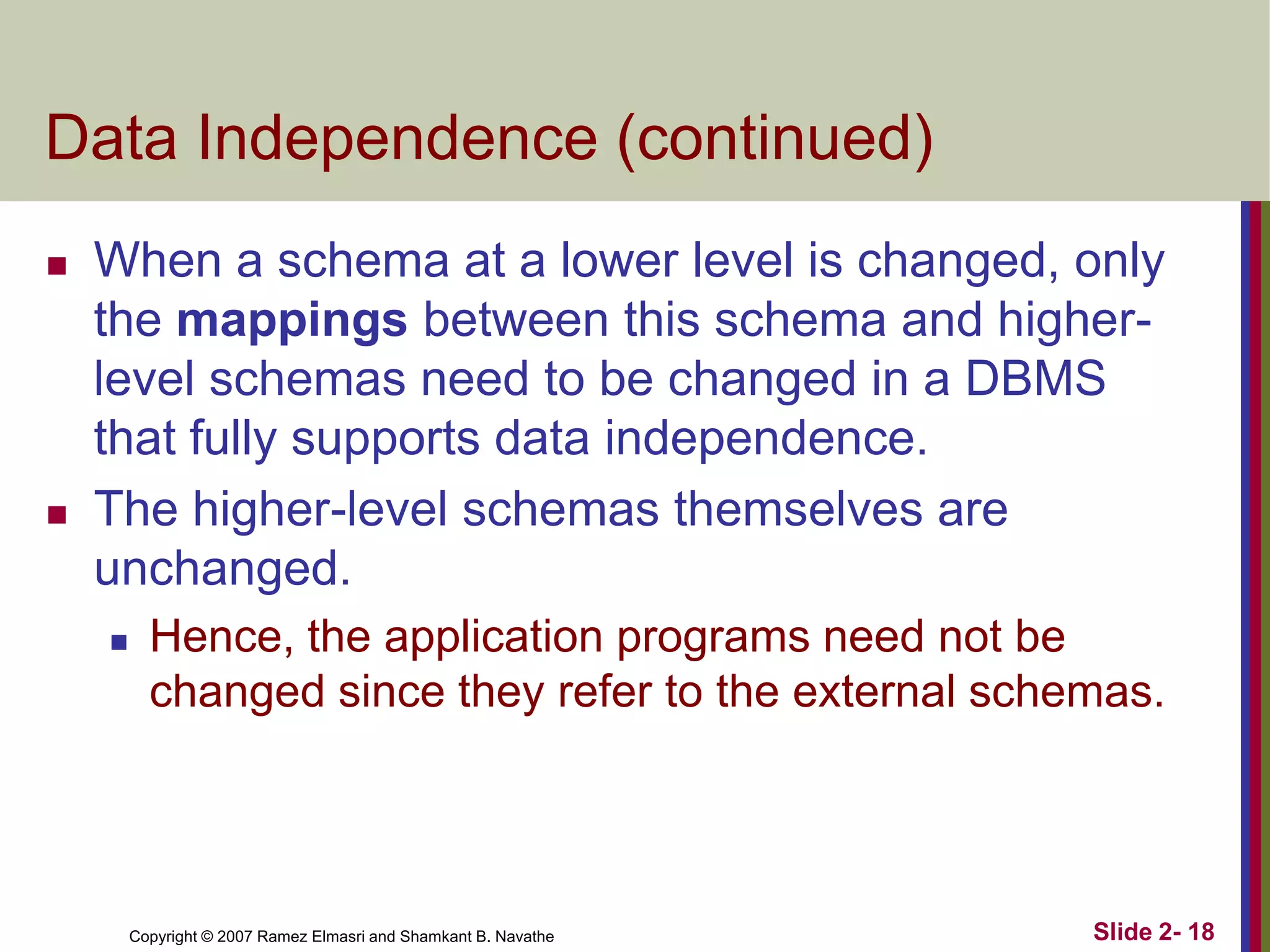 Data Independence (continued)

- When a schema at a lower level is changed, only the mappings between this schema and higher-level schemas need to be changed in a DBMS that fully supports data independence.
- The higher-level schemas themselves are unchanged.
  - Hence, the application programs need not be changed since they refer to the external schemas.

Copyright © 2007 Ramez Elmasri and Shamkant B. Navathe

Slide 2- 18